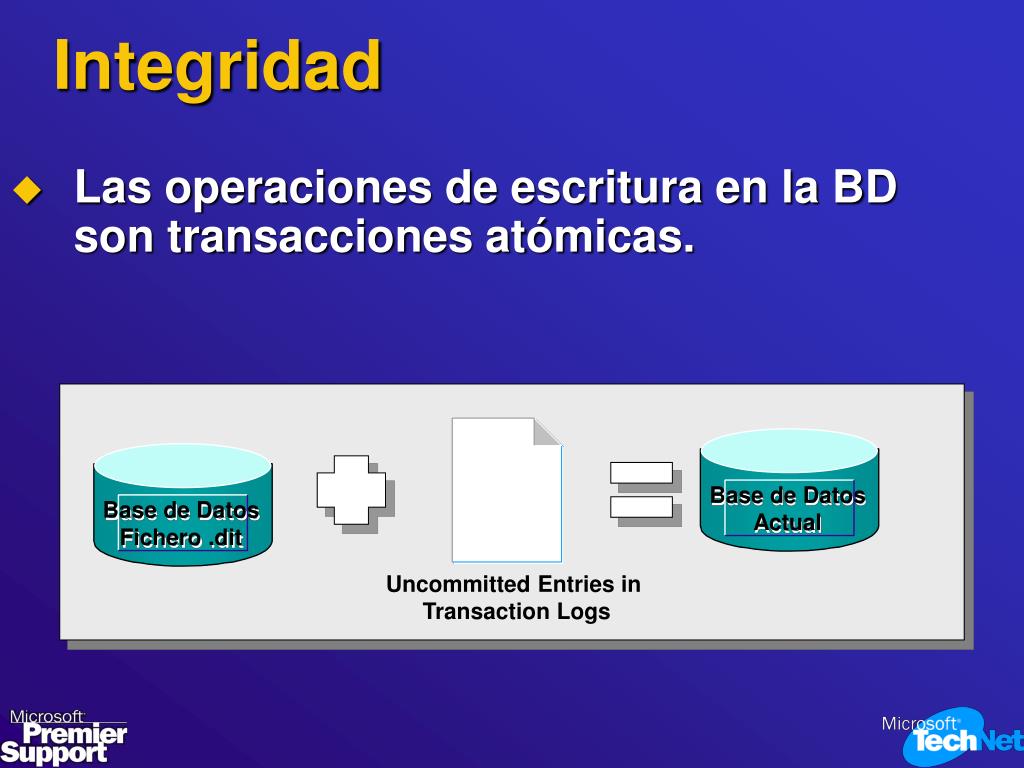 Integridad

Las operaciones de escritura en la BD son transacciones atómicas.

Base de Datos Fichero .dit

Uncommitted Entries in Transaction Logs

Base de Datos Actual

Microsoft Premier Support

Microsoft TechNet